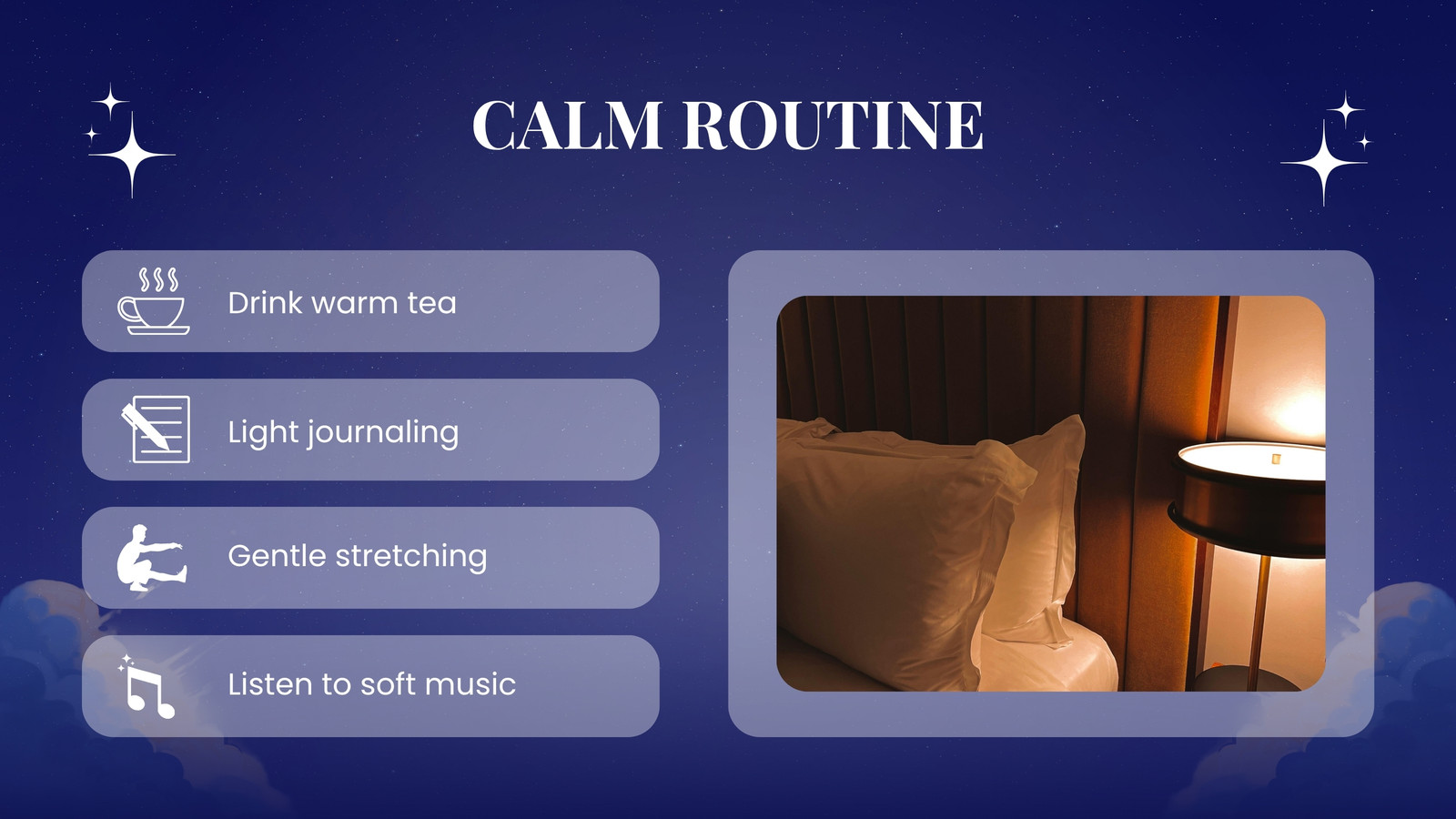 CALM ROUTINE

Drink warm tea

Light journaling

Gentle stretching

Listen to soft music